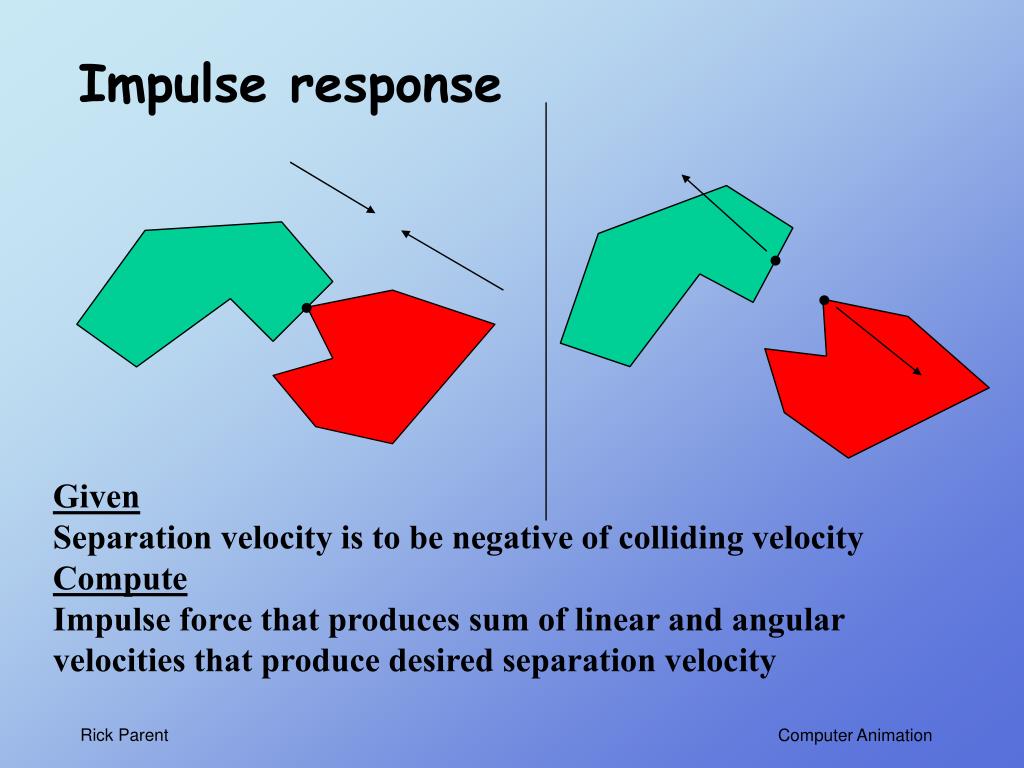 Impulse response

Given
Separation velocity is to be negative of colliding velocity
Compute
Impulse force that produces sum of linear and angular velocities that produce desired separation velocity

Rick Parent

Computer Animation